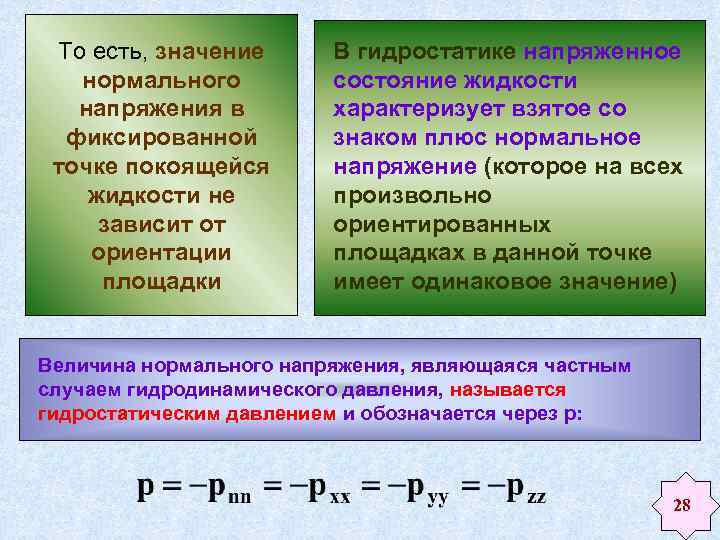 То есть, значение нормального напряжения в фиксированной точке покоящейся жидкости не зависит от ориентации площадки

В гидростатике напряженное состояние жидкости характеризует взятое со знаком плюс нормальное напряжение (которое на всех произвольно ориентированных площадках в данной точке имеет одинаковое значение)

Величина нормального напряжения, являющаяся частным случаем гидродинамического давления, называется гидростатическим давлением и обозначается через р:

$p = -p_{nn} = -p_{xx} = -p_{yy} = -p_{zz}$

28